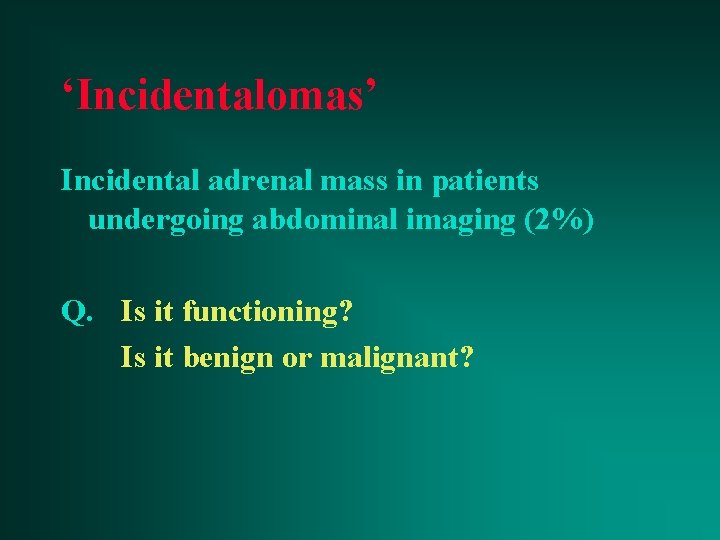 ‘Incidentalomas’

Incidental adrenal mass in patients undergoing abdominal imaging (2%)

Q. Is it functioning?
Is it benign or malignant?